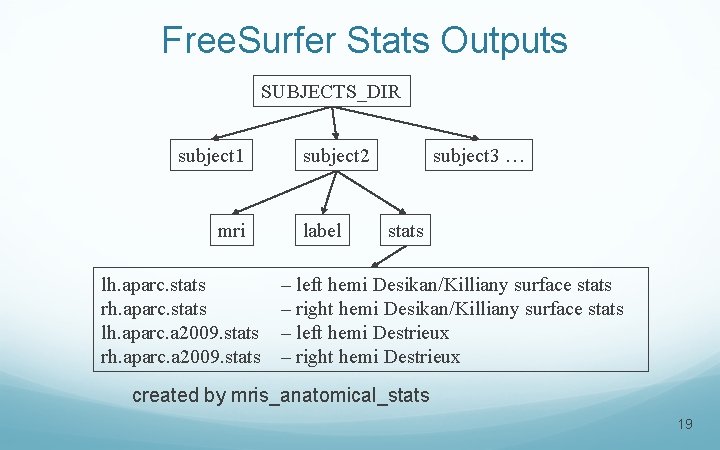 FreeSurfer Stats Outputs

SUBJECTS_DIR

subject1

subject2

subject3 …

mri

label

stats

lh.aparc.stats – left hemi Desikan/Killiany surface stats
rh.aparc.stats – right hemi Desikan/Killiany surface stats
lh.aparc.a2009.stats – left hemi Destrieux
rh.aparc.a2009.stats – right hemi Destrieux

created by mris_anatomical_stats

19